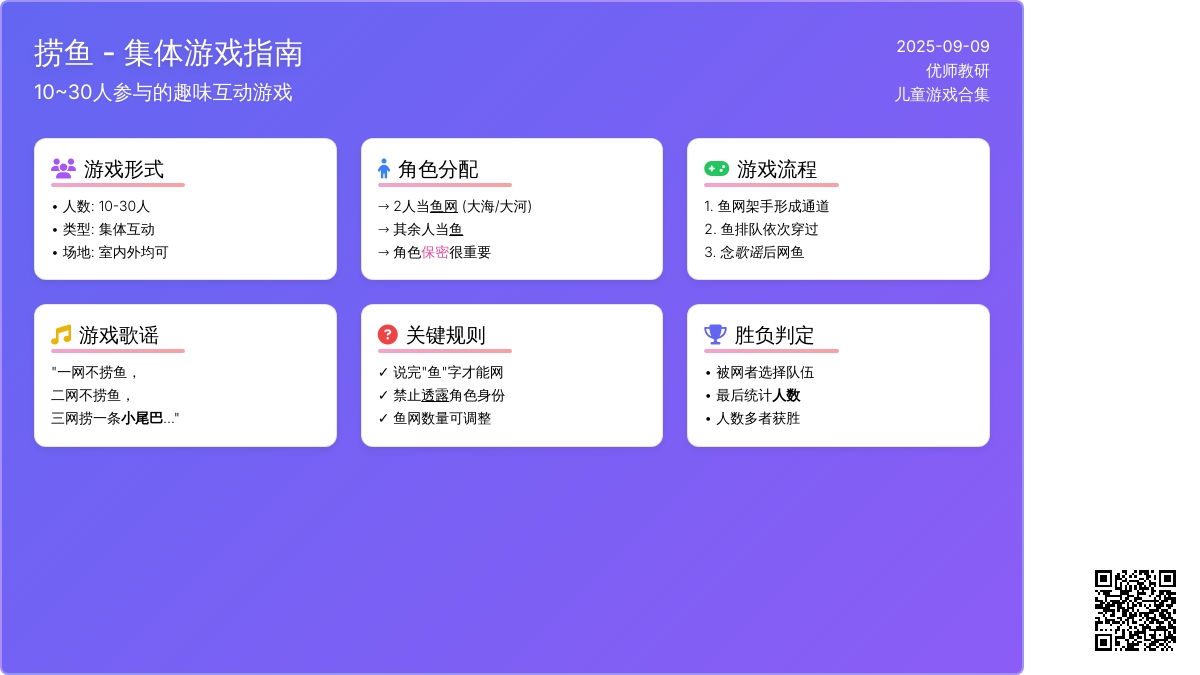 捞鱼 - 集体游戏指南
10~30人参与的趣味互动游戏

2025-09-09
优师教研
儿童游戏合集

游戏形式
• 人数: 10-30人
• 类型: 集体互动
• 场地: 室内外均可

角色分配
→ 2人当鱼网 (大海/大河)
→ 其余人当鱼
→ 角色保密很重要

游戏流程
1. 鱼网架手形成通道
2. 鱼排队依次穿过
3. 念歌谣后网鱼

游戏歌谣
"一网不捞鱼，
二网不捞鱼，
三网捞一条小尾巴..."

关键规则
✓ 说完"鱼"字才能网
✓ 禁止透露角色身份
✓ 鱼网数量可调整

胜负判定
• 被网者选择队伍
• 最后统计人数
• 人数多者获胜